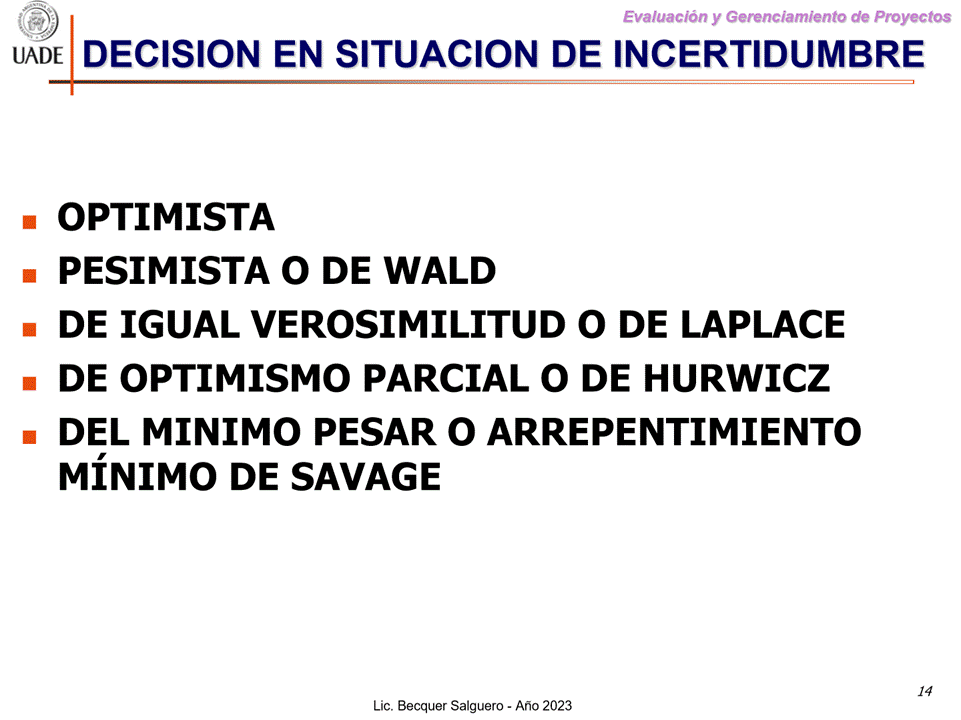 UADE

Evaluación y Gerenciamiento de Proyectos

DECISION EN SITUACION DE INCERTIDUMBRE

- OPTIMISTA
- PESIMISTA O DE WALD
- DE IGUAL VEROSIMILITUD O DE LAPLACE
- DE OPTIMISMO PARCIAL O DE HURWICZ
- DEL MINIMO PESAR O ARREPENTIMIENTO MÍNIMO DE SAVAGE

14

Lic. Becquer Salguero - Año 2023